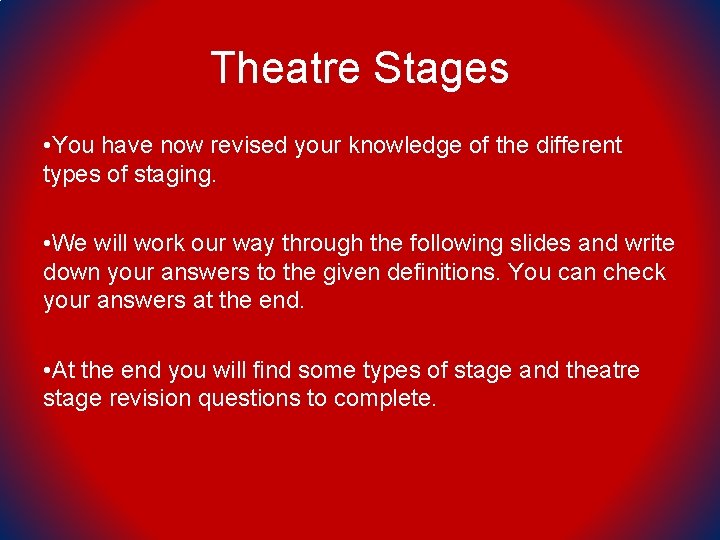 Theatre Stages

•You have now revised your knowledge of the different types of staging.

•We will work our way through the following slides and write down your answers to the given definitions. You can check your answers at the end.

•At the end you will find some types of stage and theatre stage revision questions to complete.